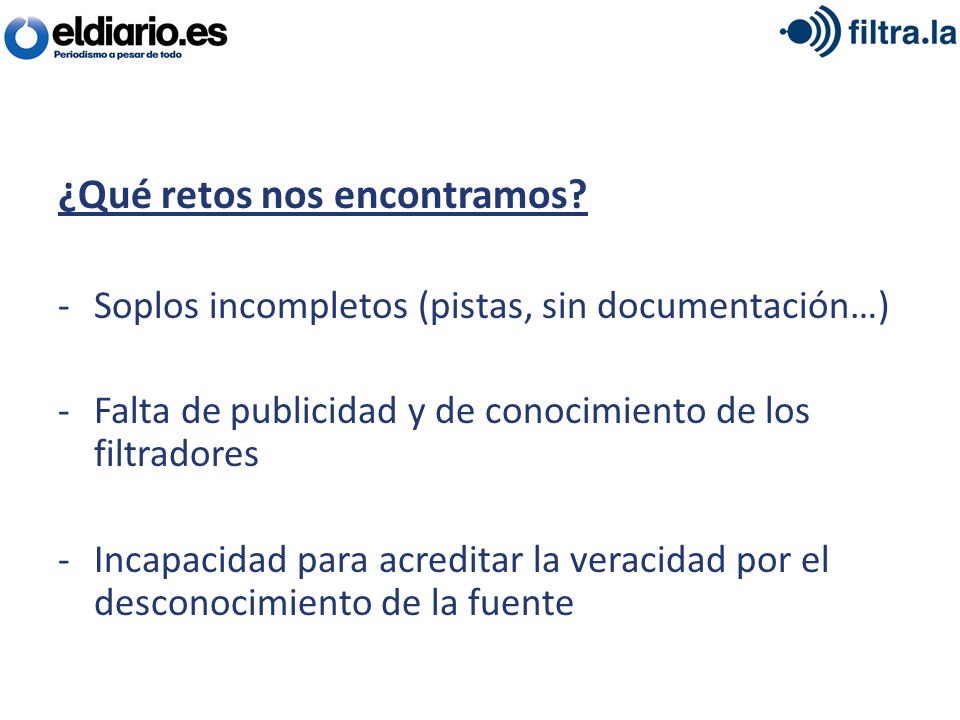 eldiario.es
Periodismo a pesar de todo

filtra.la

¿Qué retos nos encontramos?

- Soplos incompletos (pistas, sin documentación…)

- Falta de publicidad y de conocimiento de los filtradores

- Incapacidad para acreditar la veracidad por el desconocimiento de la fuente